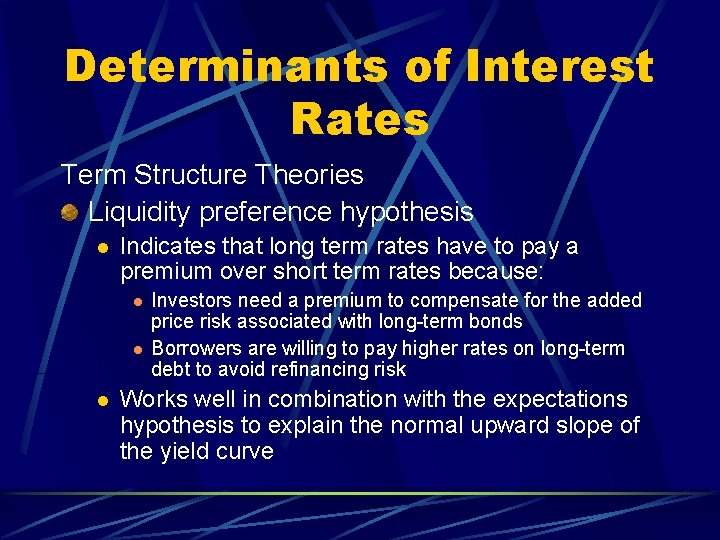 Determinants of Interest Rates

Term Structure Theories

Liquidity preference hypothesis

Indicates that long term rates have to pay a premium over short term rates because:

Investors need a premium to compensate for the added price risk associated with long-term bonds

Borrowers are willing to pay higher rates on long-term debt to avoid refinancing risk

Works well in combination with the expectations hypothesis to explain the normal upward slope of the yield curve